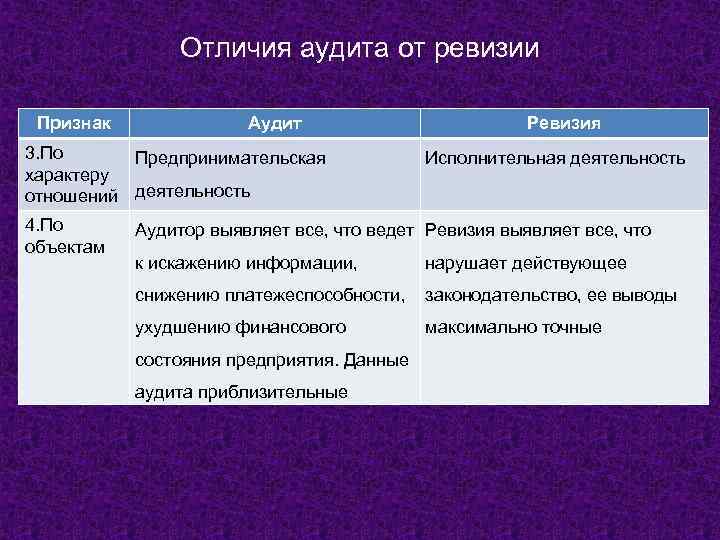 Отличия аудита от ревизии

| Признак | Аудит | Ревизия |
|---|---|---|
| 3.По характеру отношений | Предпринимательская деятельность | Исполнительная деятельность |
| 4.По объектам | Аудитор выявляет все, что ведет к искажению информации, снижению платежеспособности, ухудшению финансового состояния предприятия. Данные аудита приблизительные | Ревизия выявляет все, что нарушает действующее законодательство, ее выводы максимально точные |